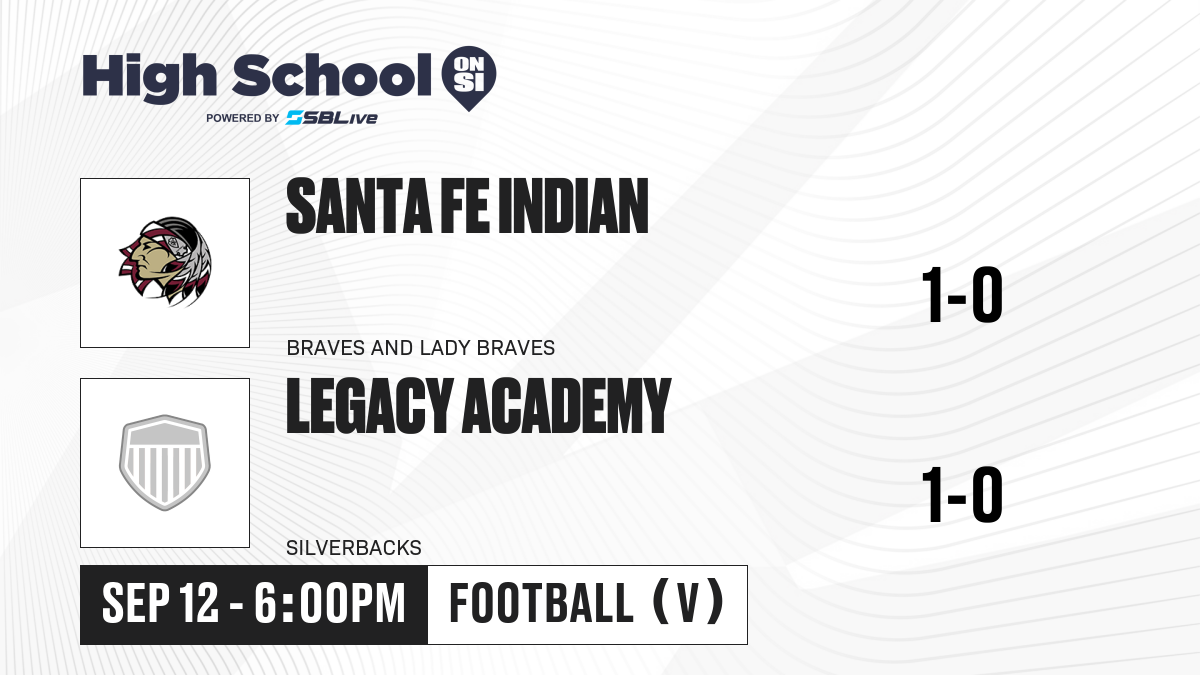 High School ON SI
POWERED BY SBLive

SANTA FE INDIAN
1-0
BRAVES AND LADY BRAVES

LEGACY ACADEMY
1-0
SILVERBACKS

SEP 12 - 6:00PM
FOOTBALL (V)